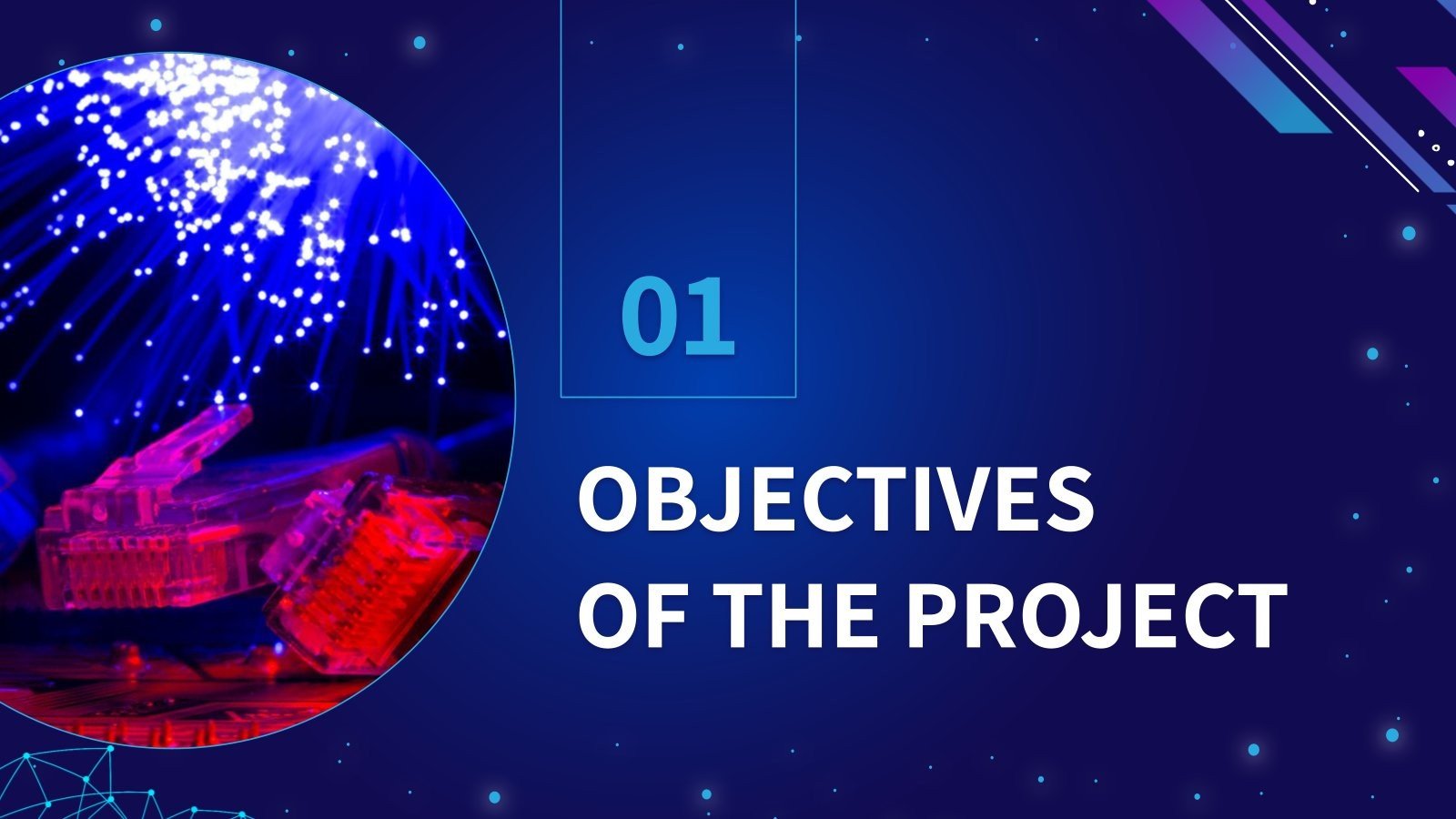 01

OBJECTIVES
OF THE PROJECT